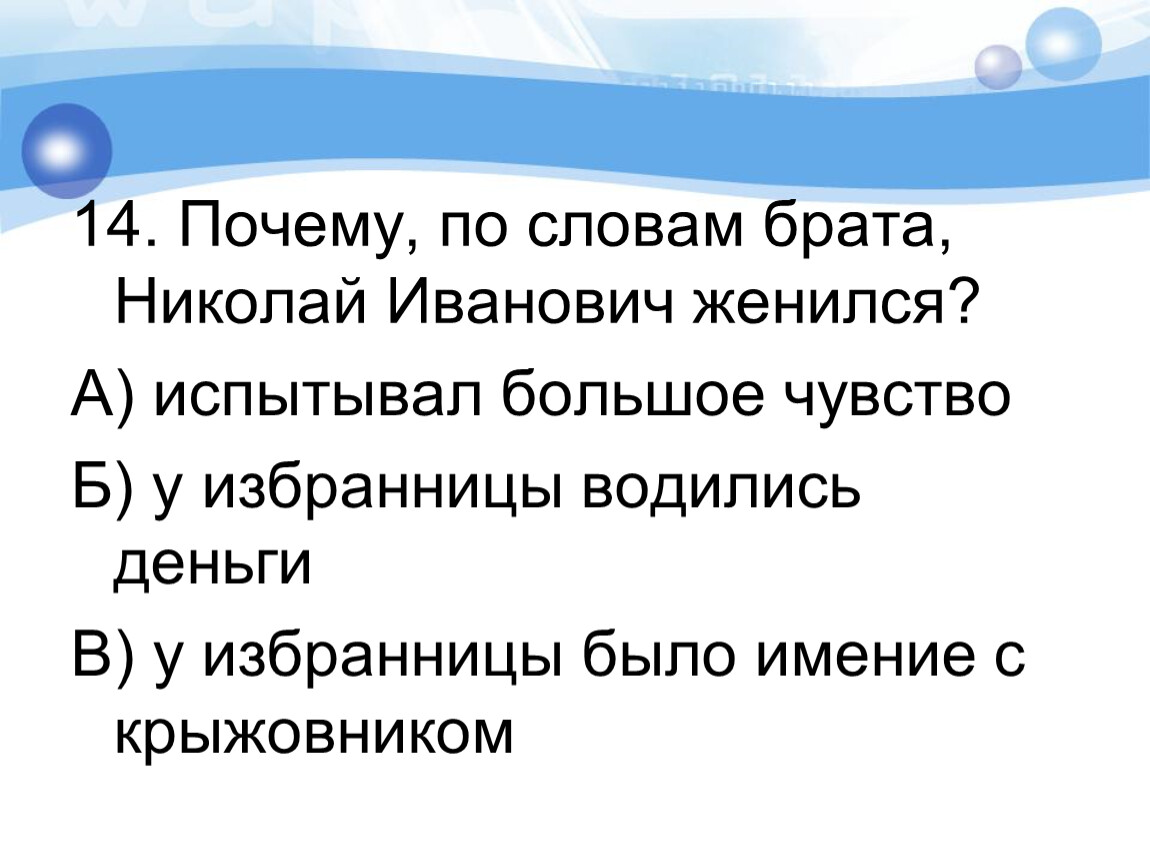 14. Почему, по словам брата, Николай Иванович женился?

А) испытывал большое чувство

Б) у избранницы водились деньги

В) у избранницы было имение с крыжовником